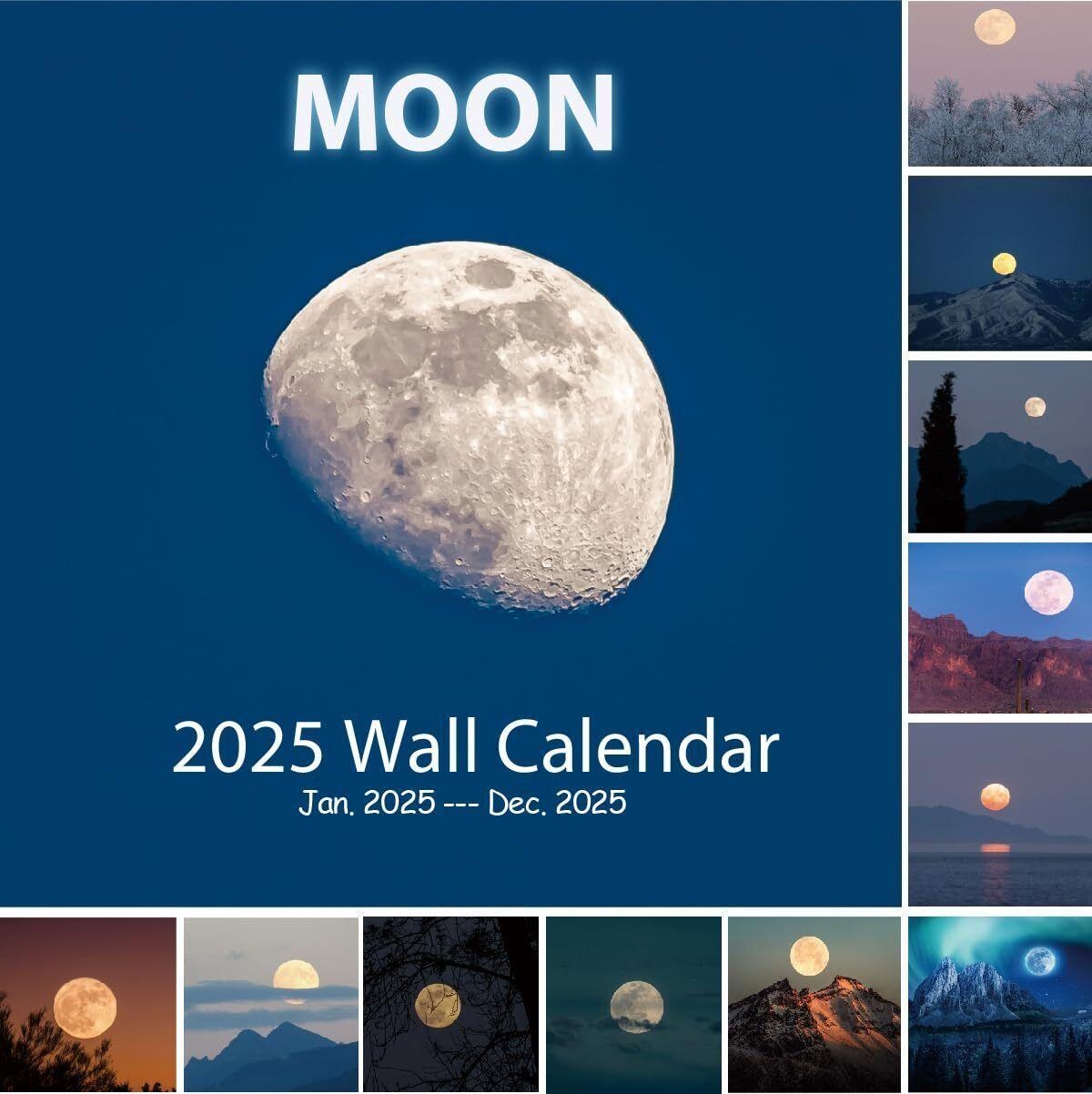 MOON

2025 Wall Calendar

Jan. 2025 --- Dec. 2025